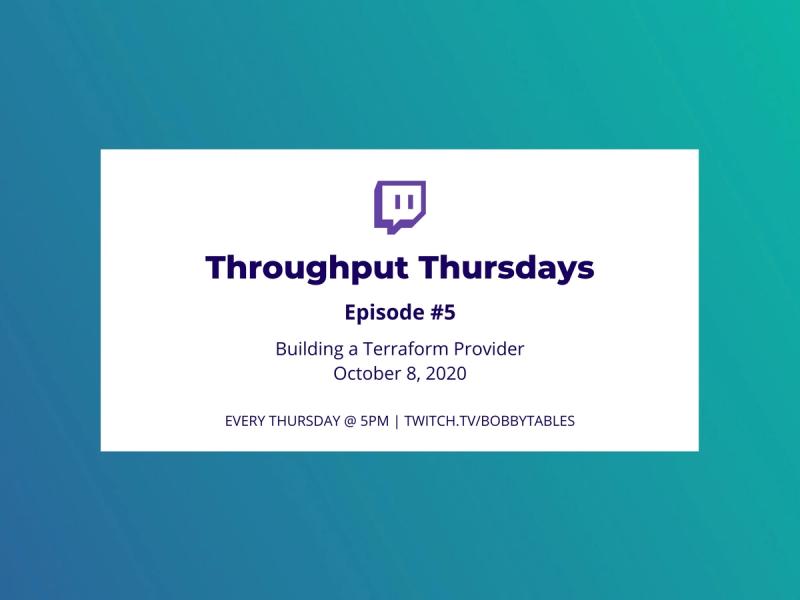 Throughput Thursdays

Episode #5

Building a Terraform Provider
October 8, 2020

EVERY THURSDAY @ 5PM | TWITCH.TV/BOBBYTABLES